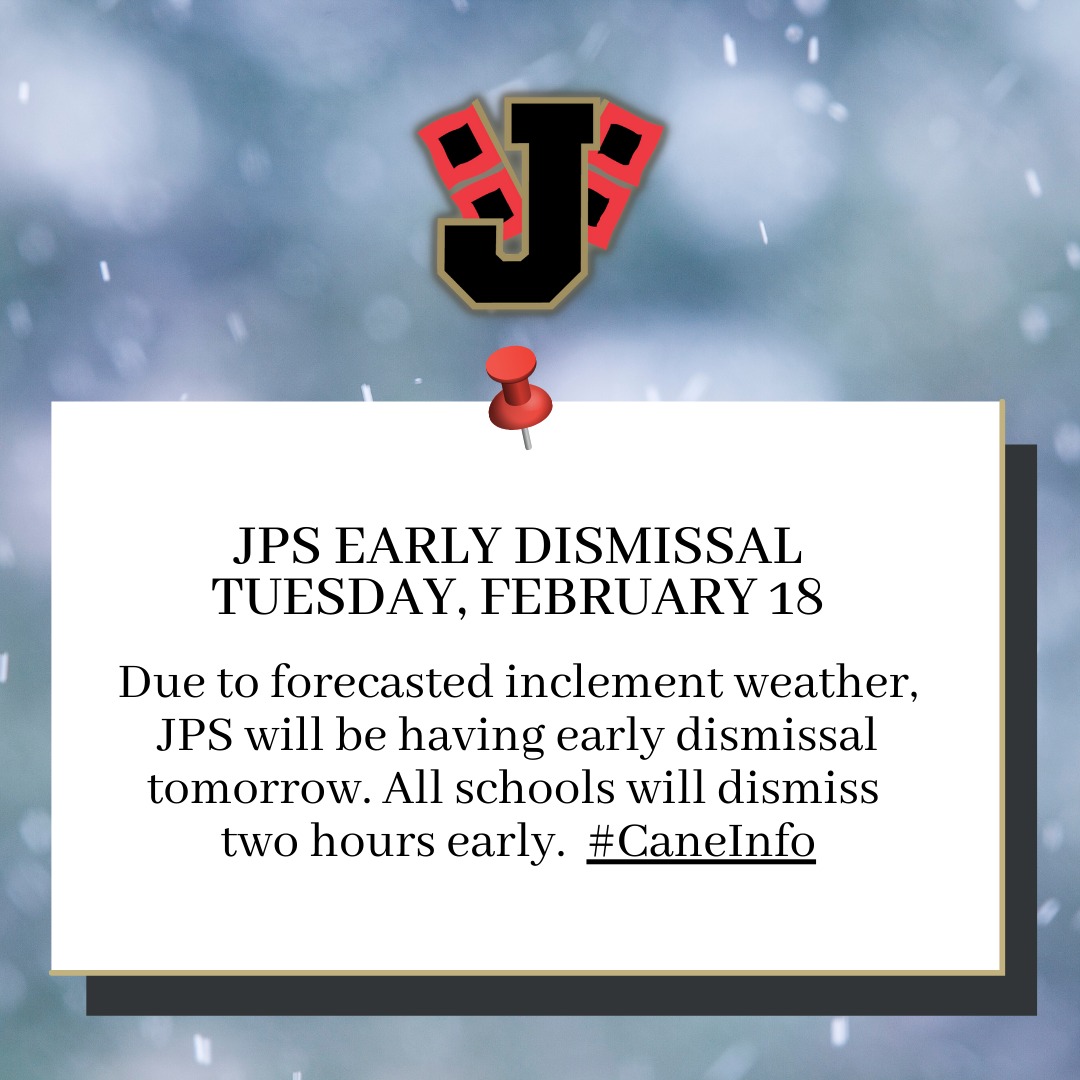 J

JPS EARLY DISMISSAL
TUESDAY, FEBRUARY 18

Due to forecasted inclement weather, JPS will be having early dismissal tomorrow. All schools will dismiss two hours early. #CaneInfo